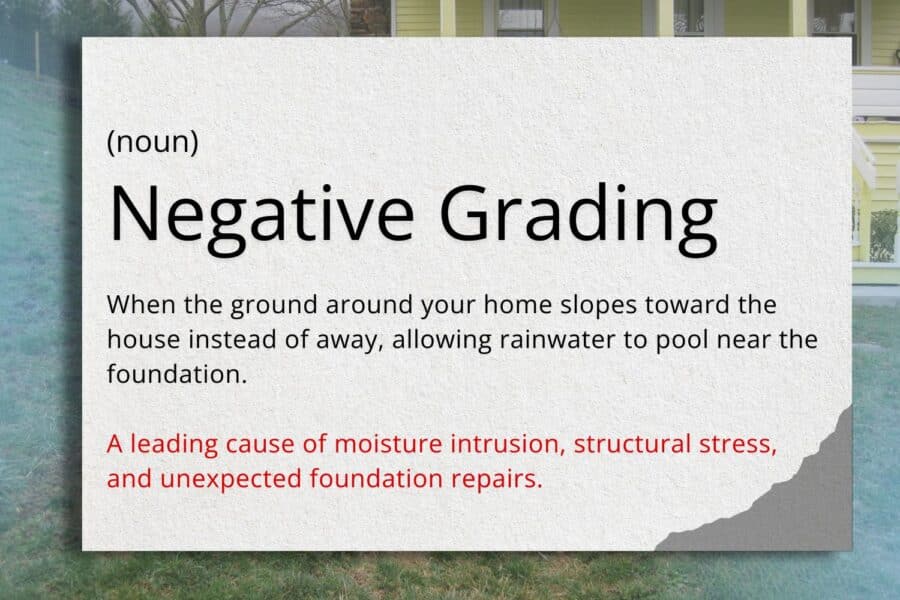 (noun)

Negative Grading

When the ground around your home slopes toward the house instead of away, allowing rainwater to pool near the foundation.

A leading cause of moisture intrusion, structural stress, and unexpected foundation repairs.